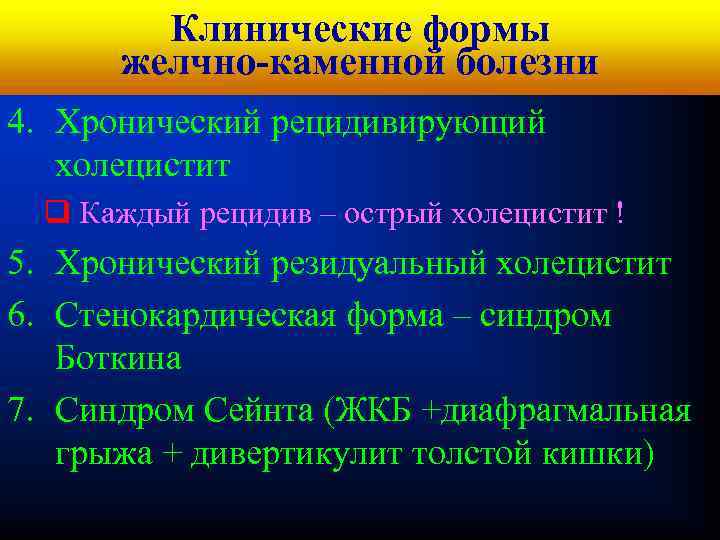 Клинические формы желчно-каменной болезни

4. Хронический рецидивирующий холецистит
❑ Каждый рецидив – острый холецистит !
5. Хронический резидуальный холецистит
6. Стенокардическая форма – синдром Боткина
7. Синдром Сейнта (ЖКБ +диафрагмальная грыжа + дивертикулит толстой кишки)